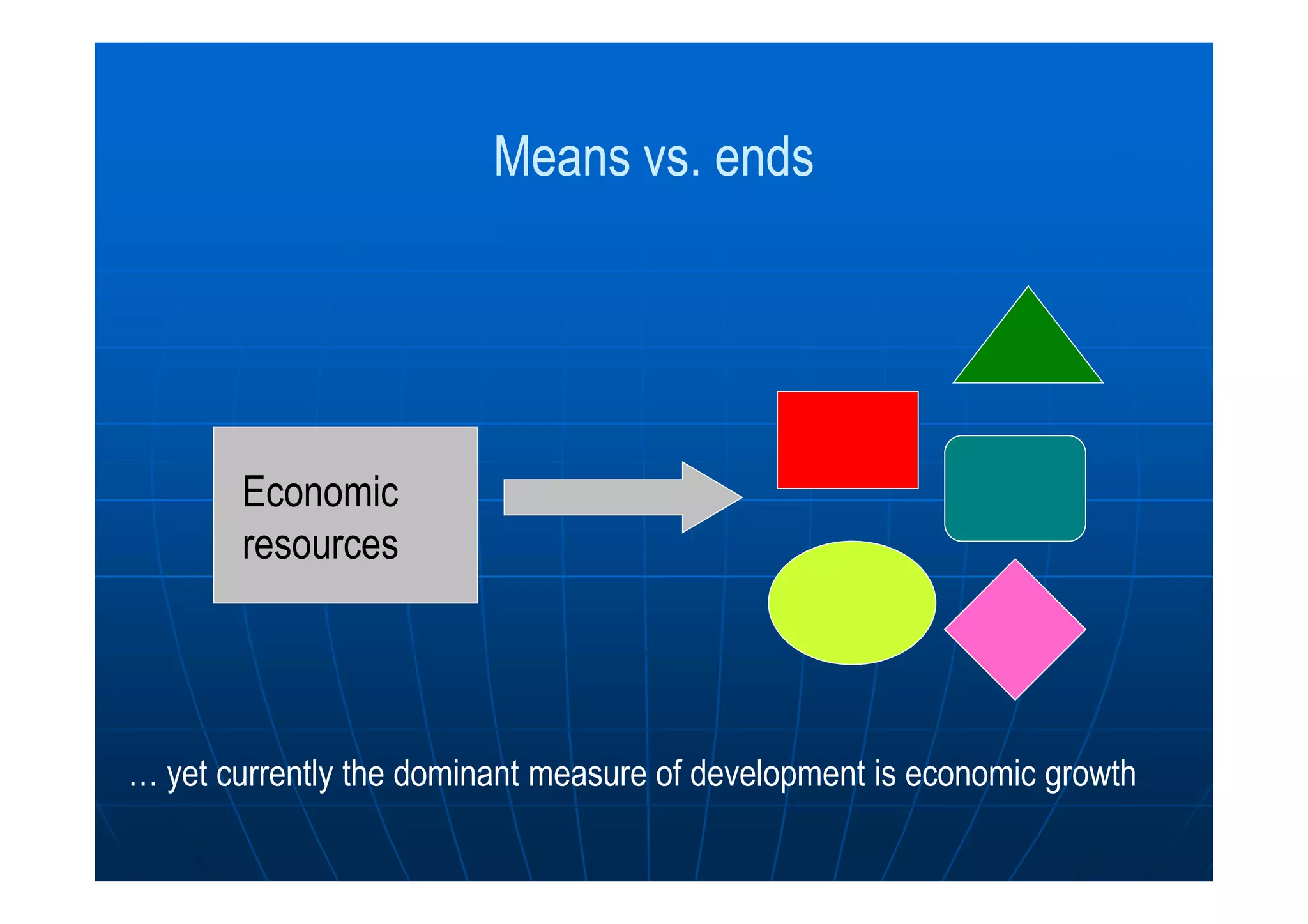 Means vs. ends

Economic resources

… yet currently the dominant measure of development is economic growth